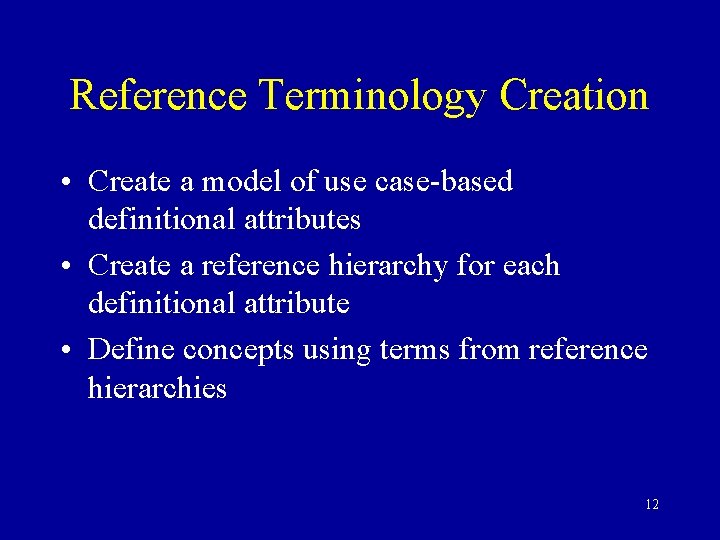 Reference Terminology Creation

• Create a model of use case-based definitional attributes
• Create a reference hierarchy for each definitional attribute
• Define concepts using terms from reference hierarchies

12